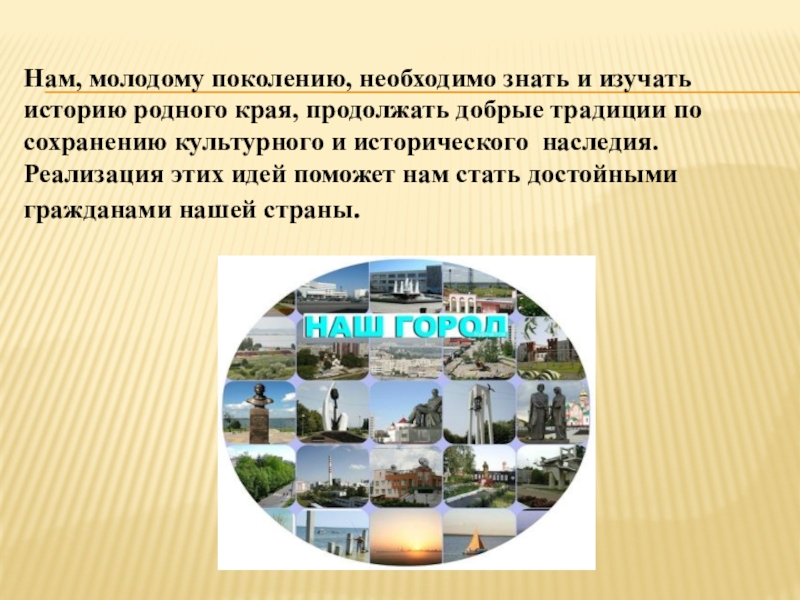 Нам, молодому поколению, необходимо знать и изучать историю родного края, продолжать добрые традиции по сохранению культурного и исторического наследия. Реализация этих идей поможет нам стать достойными гражданами нашей страны.

НАШ ГОРОД